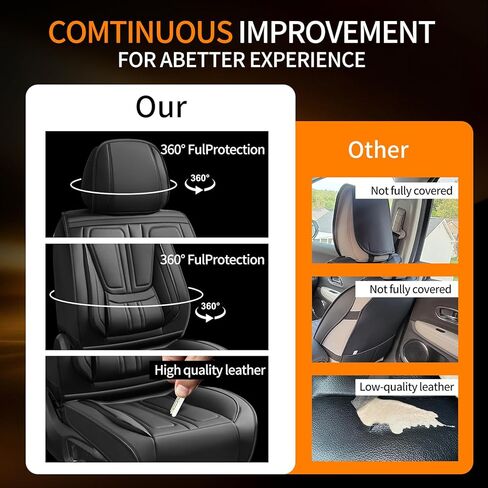 COMTINUOUS IMPROVEMENT
FOR ABETTER EXPERIENCE

Our

360° FulProtection

360°

360° FulProtection

360°

High quality leather

Other

Not fully covered

Not fully covered

Low-quality leather